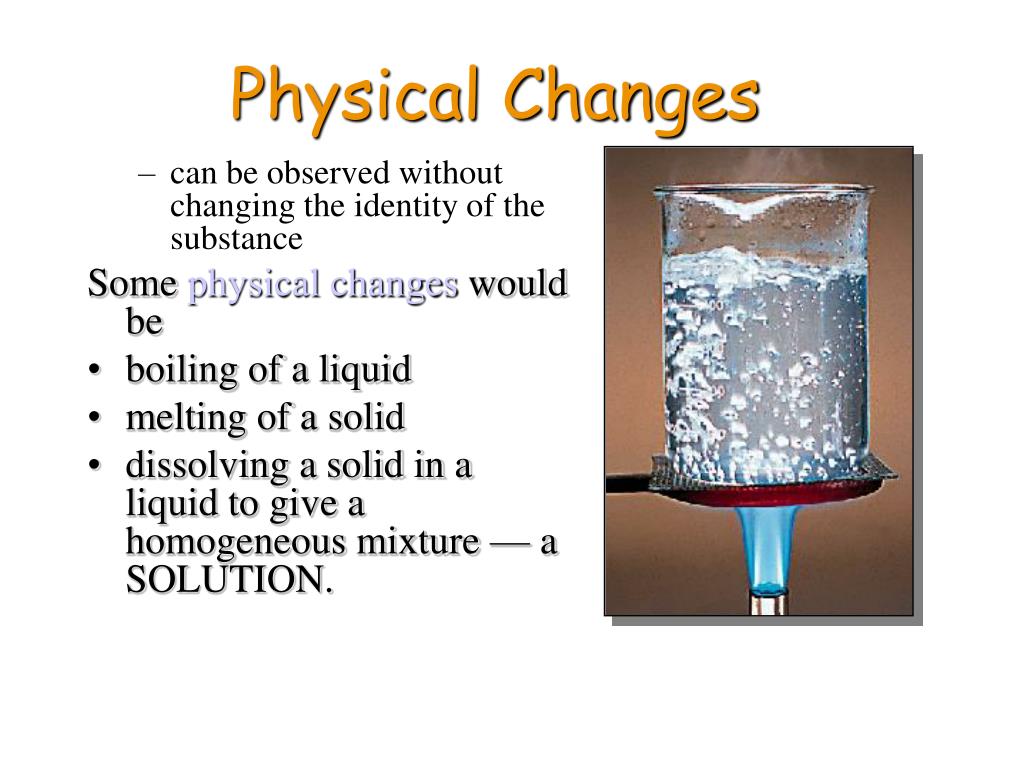 Physical Changes

– can be observed without changing the identity of the substance

Some physical changes would be

• boiling of a liquid
• melting of a solid
• dissolving a solid in a liquid to give a homogeneous mixture — a SOLUTION.